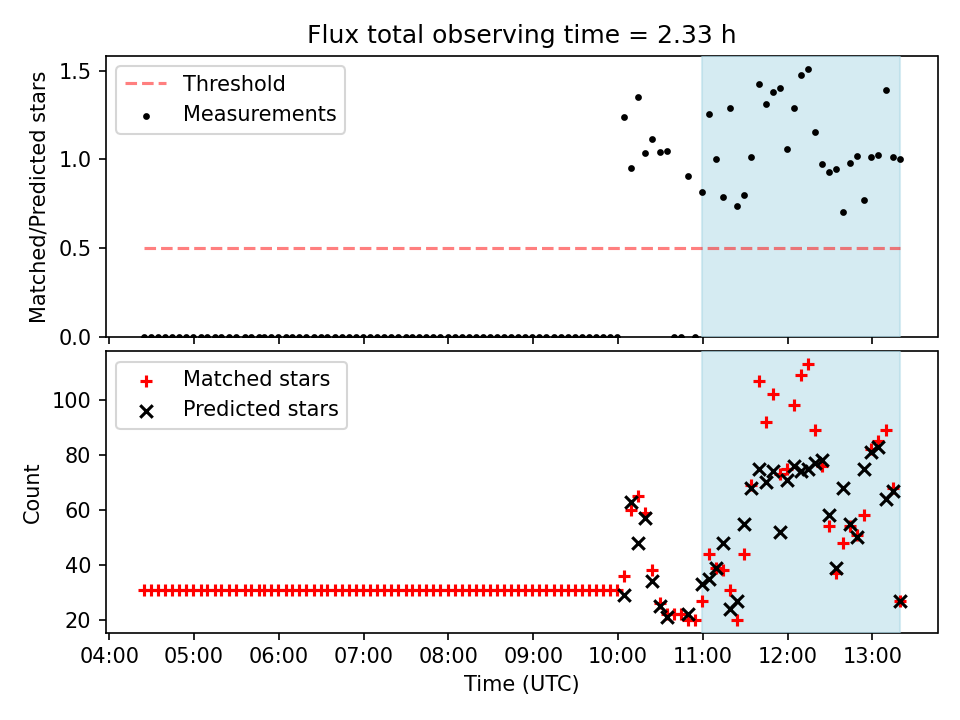 Flux total observing time = 2.33 h

Threshold
Measurements

Matched/Predicted stars

1.5
1.0
0.5
0.0

Matched stars
Predicted stars

Count

100
80
60
40
20

04:00 05:00 06:00 07:00 08:00 09:00 10:00 11:00 12:00 13:00

Time (UTC)